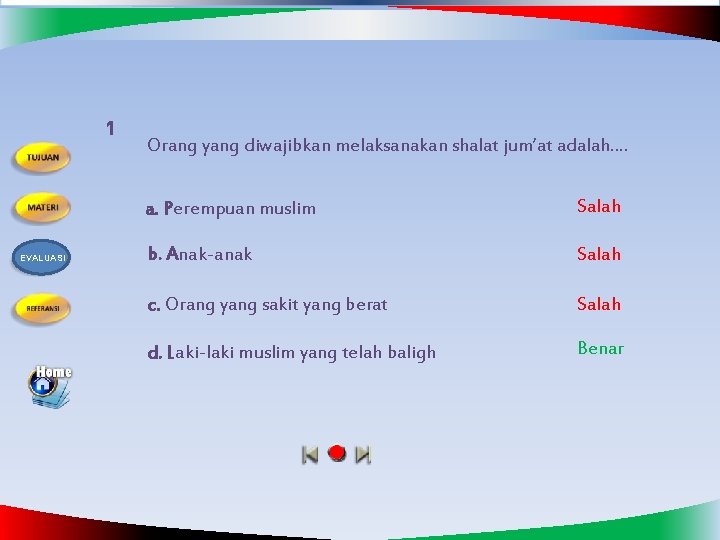 TUJUAN

MATERI

EVALUASI

REFERANSI

Home

1

Orang yang diwajibkan melaksanakan shalat jum'at adalah....

a. Perempuan muslim Salah

b. Anak-anak Salah

c. Orang yang sakit yang berat Salah

d. Laki-laki muslim yang telah baligh Benar